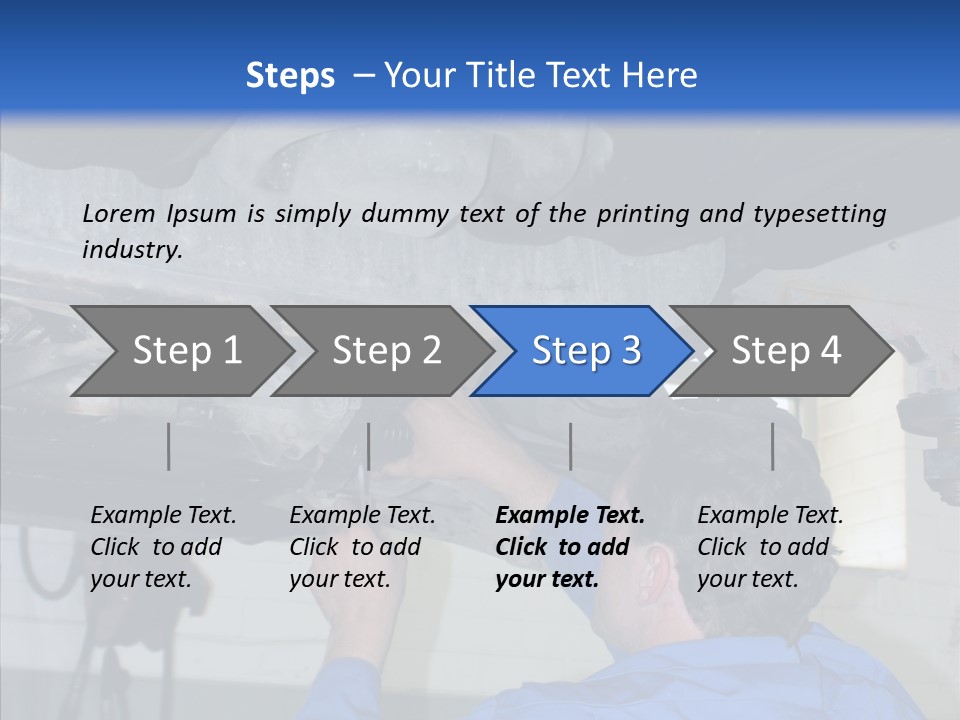 Steps – Your Title Text Here

Lorem Ipsum is simply dummy text of the printing and typesetting industry.

Step 1

Step 2

Step 3

Step 4

Example Text. Click to add your text.

Example Text. Click to add your text.

Example Text. Click to add your text.

Example Text. Click to add your text.